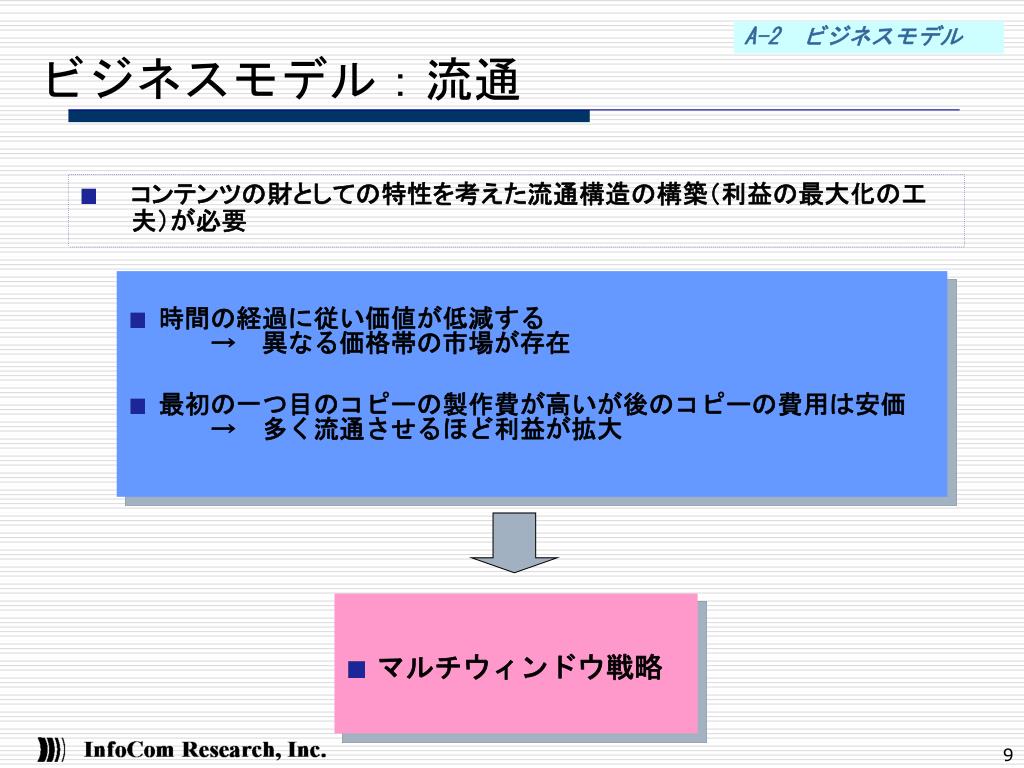 A-2　ビジネスモデル

ビジネスモデル：流通

■ コンテンツの財としての特性を考えた流通構造の構築（利益の最大化の工夫）が必要

■ 時間の経過に従い価値が低減する
→　異なる価格帯の市場が存在

■ 最初の一つ目のコピーの製作費が高いが後のコピーの費用は安価
→　多く流通させるほど利益が拡大

■ マルチウィンドウ戦略

InfoCom Research, Inc.

9